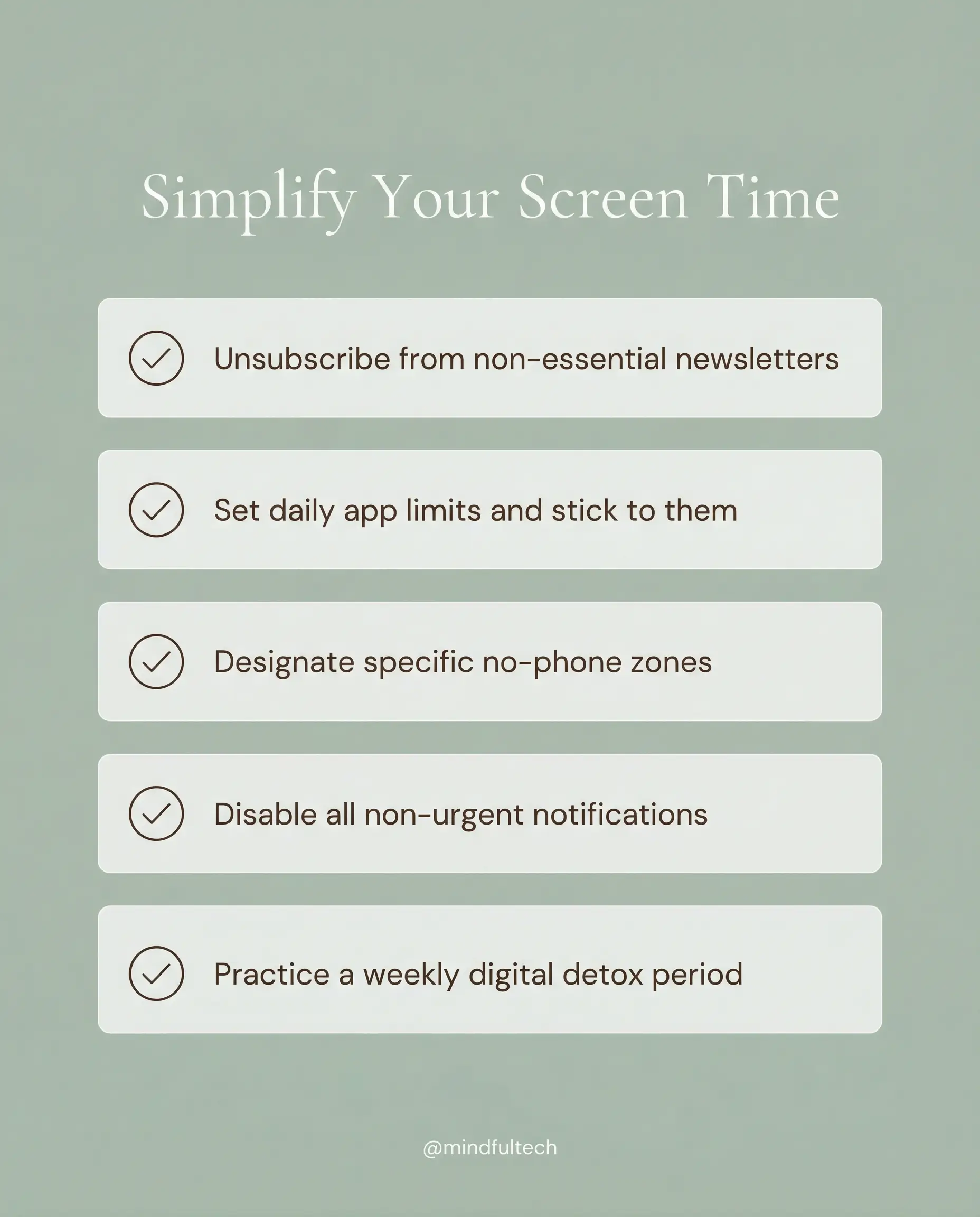 Simplify Your Screen Time

Unsubscribe from non-essential newsletters

Set daily app limits and stick to them

Designate specific no-phone zones

Disable all non-urgent notifications

Practice a weekly digital detox period

@mindfultech